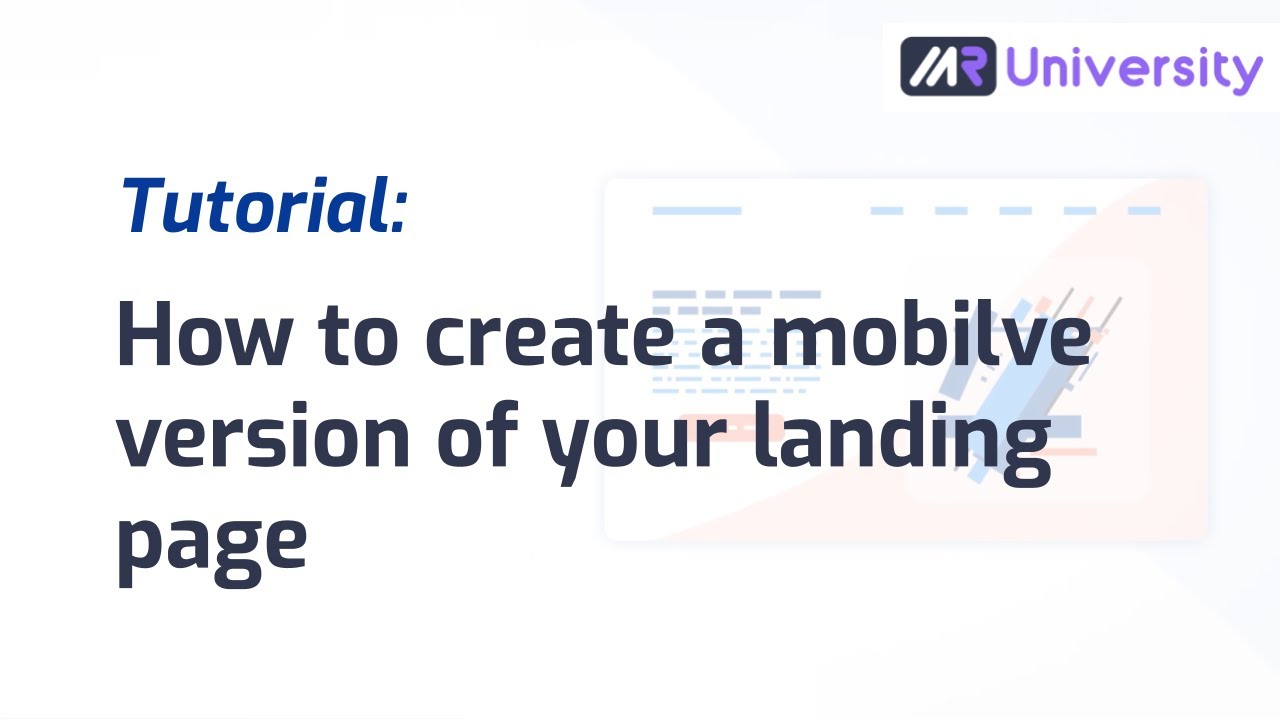 MR University

Tutorial:

How to create a mobilve version of your landing page